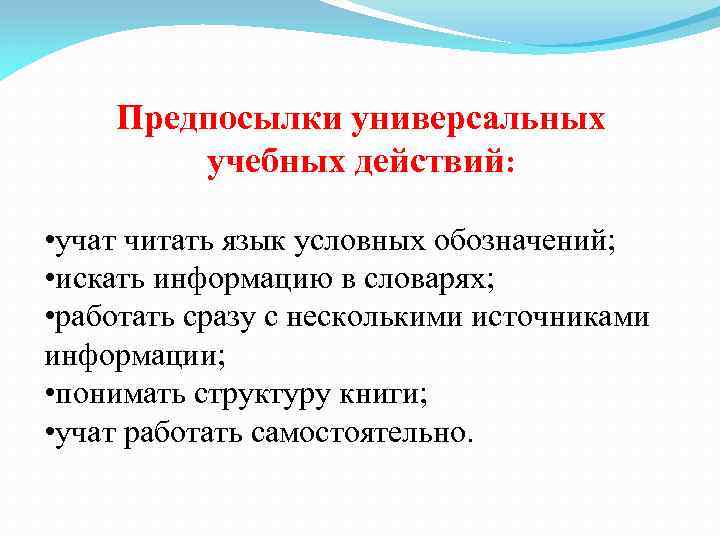 Предпосылки универсальных учебных действий:

•учат читать язык условных обозначений;
•искать информацию в словарях;
•работать сразу с несколькими источниками информации;
•понимать структуру книги;
•учат работать самостоятельно.